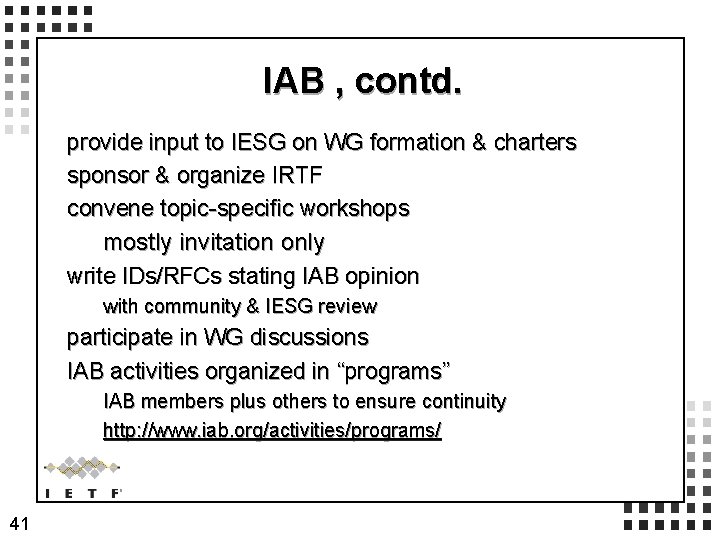 IAB , contd.

provide input to IESG on WG formation & charters

sponsor & organize IRTF

convene topic-specific workshops

mostly invitation only

write IDs/RFCs stating IAB opinion

with community & IESG review

participate in WG discussions

IAB activities organized in “programs”

IAB members plus others to ensure continuity

http://www.iab.org/activities/programs/

I E T F

41